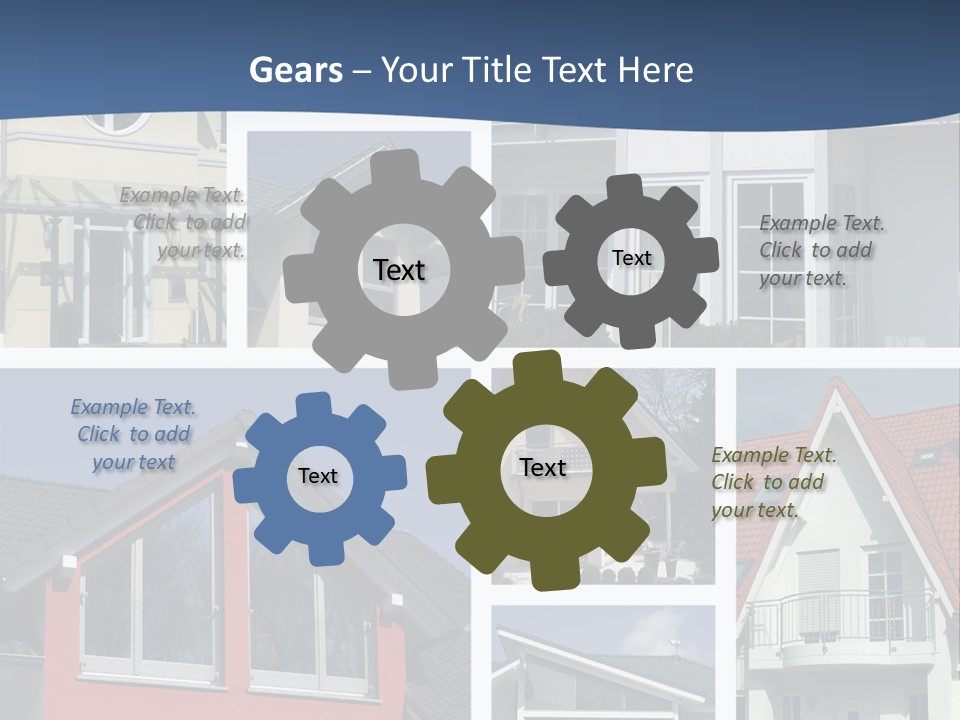 Gears – Your Title Text Here

Example Text. Click to add your text.

Text

Text

Example Text. Click to add your text.

Example Text. Click to add your text

Text

Text

Example Text. Click to add your text.